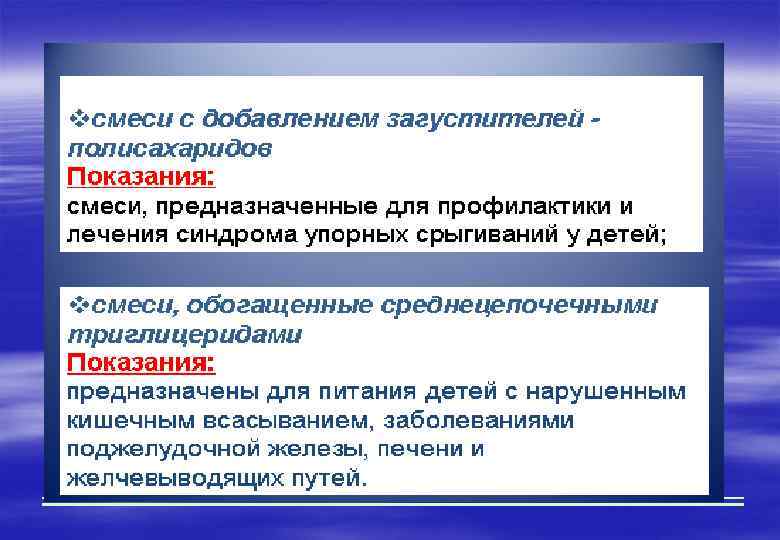 ❖смеси с добавлением загустителей - полисахаридов
Показания:
смеси, предназначенные для профилактики и лечения синдрома упорных срыгиваний у детей;

❖смеси, обогащенные среднецепочечными триглицеридами
Показания:
предназначены для питания детей с нарушенным кишечным всасыванием, заболеваниями поджелудочной железы, печени и желчевыводящих путей.